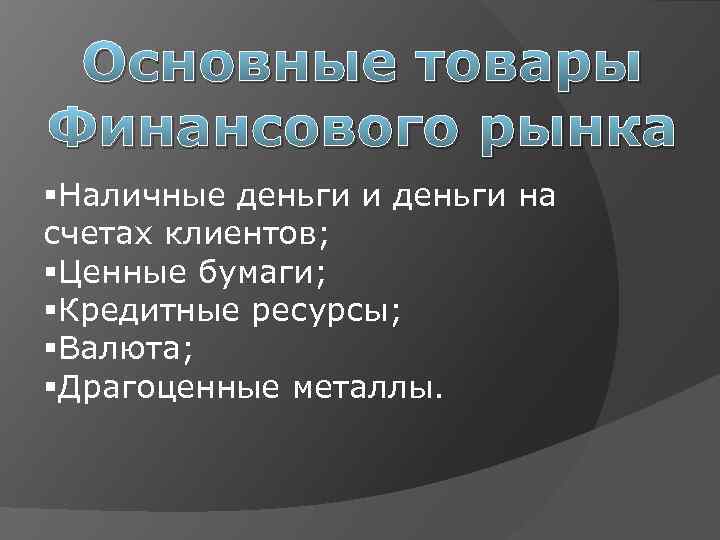 Основные товары Финансового рынка

▪Наличные деньги и деньги на счетах клиентов;
▪Ценные бумаги;
▪Кредитные ресурсы;
▪Валюта;
▪Драгоценные металлы.